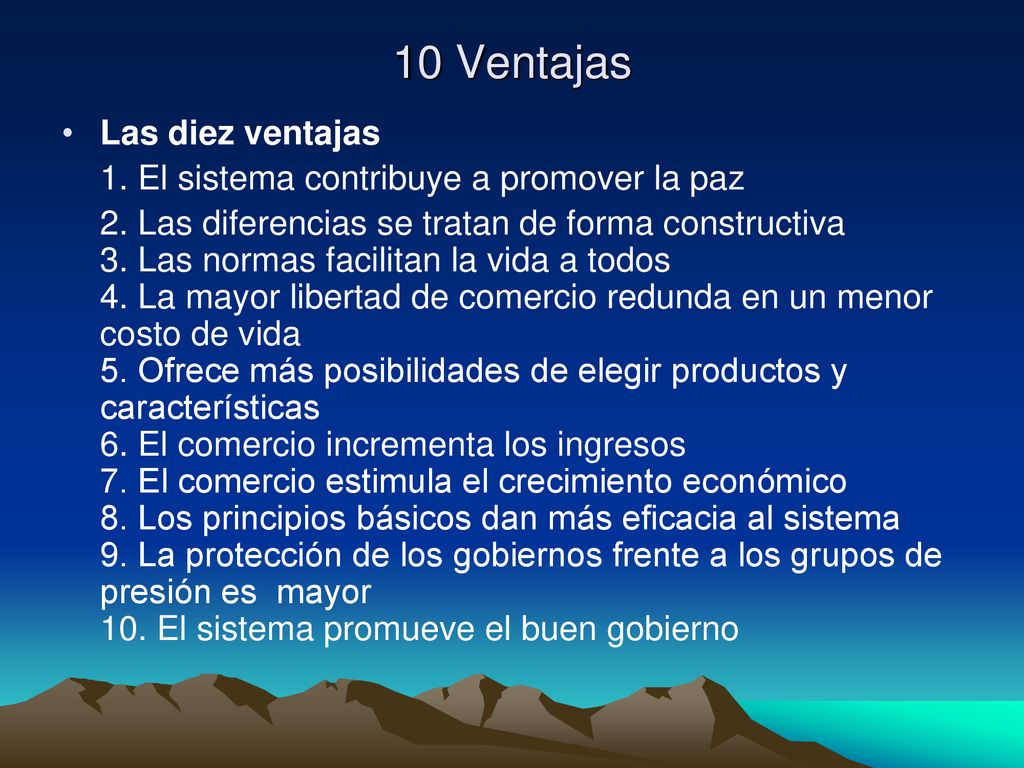 10 Ventajas

• Las diez ventajas

1. El sistema contribuye a promover la paz

2. Las diferencias se tratan de forma constructiva
3. Las normas facilitan la vida a todos
4. La mayor libertad de comercio redunda en un menor costo de vida
5. Ofrece más posibilidades de elegir productos y características
6. El comercio incrementa los ingresos
7. El comercio estimula el crecimiento económico
8. Los principios básicos dan más eficacia al sistema
9. La protección de los gobiernos frente a los grupos de presión es mayor
10. El sistema promueve el buen gobierno